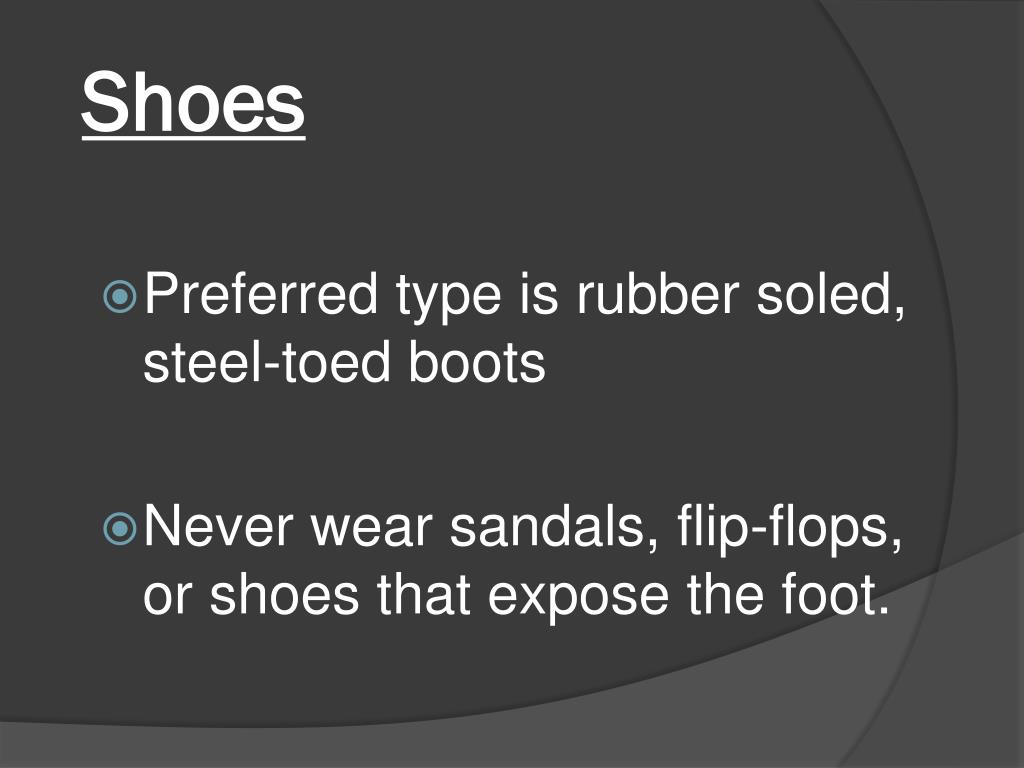 Shoes

Preferred type is rubber soled, steel-toed boots

Never wear sandals, flip-flops, or shoes that expose the foot.